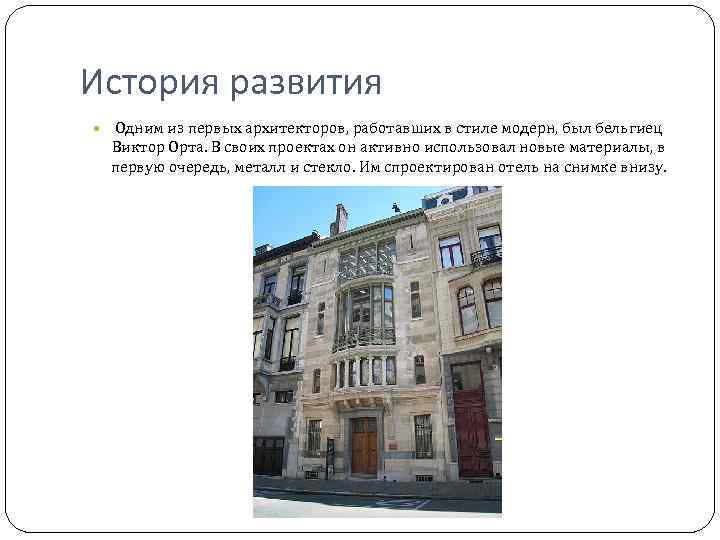 История развития

Одним из первых архитекторов, работавших в стиле модерн, был бельгиец Виктор Орта. В своих проектах он активно использовал новые материалы, в первую очередь, металл и стекло. Им спроектирован отель на снимке внизу.